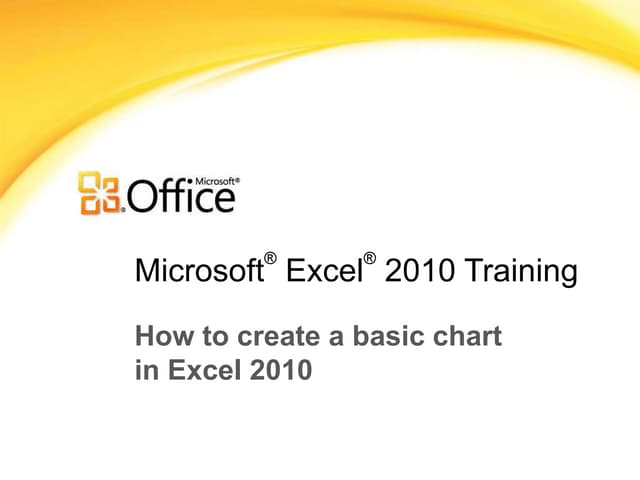 Microsoft® Office

Microsoft® Excel® 2010 Training

How to create a basic chart in Excel 2010